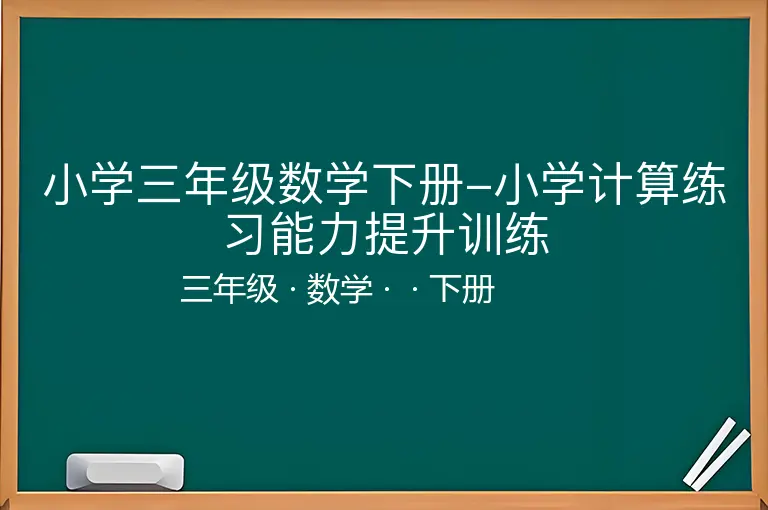 小学三年级数学下册–小学计算练习能力提升训练

三年级 · 数学 · · 下册